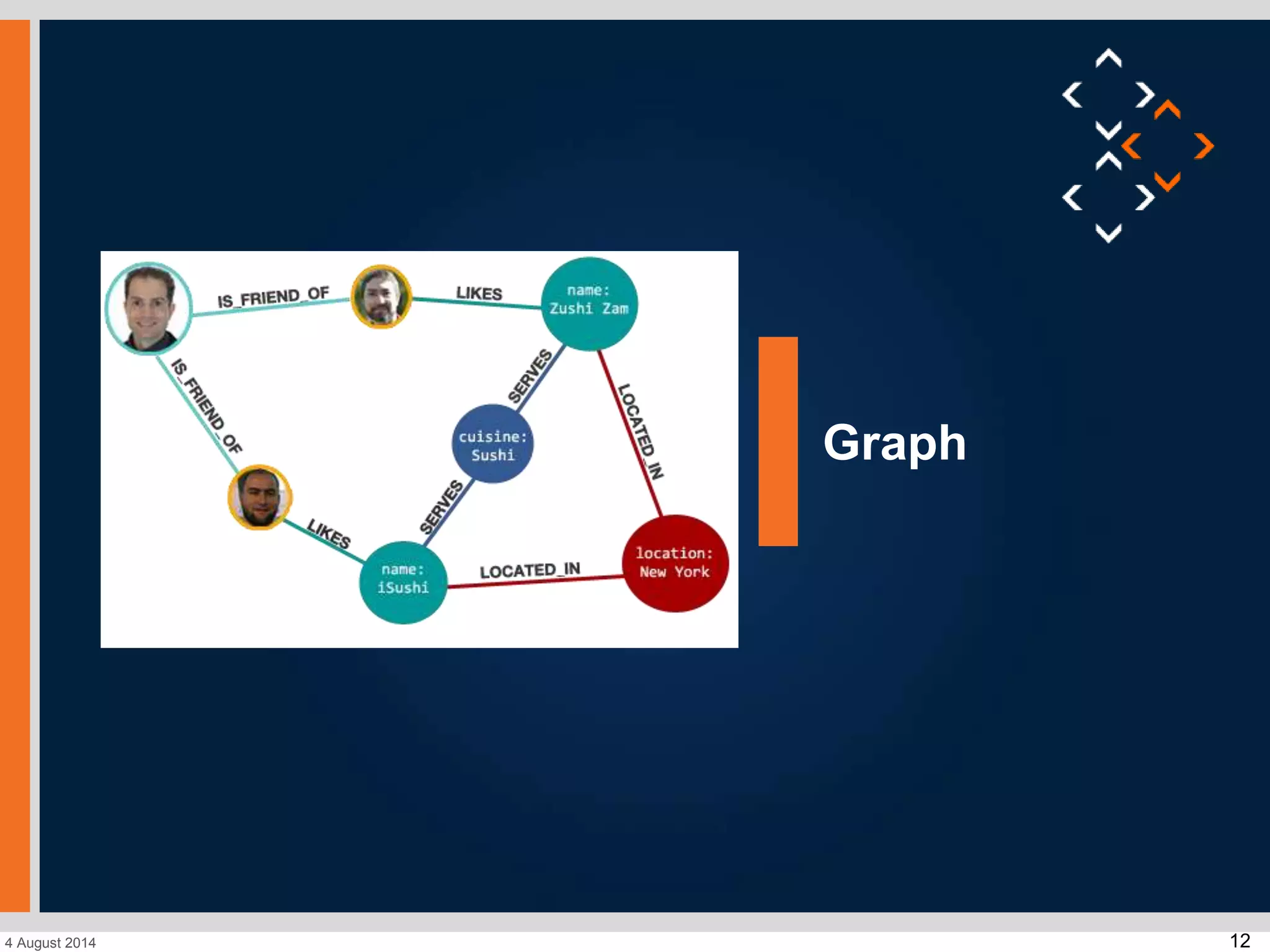 IS_FRIEND_OF
LIKES
name:
Zushi Zam
IS_FRIEND_OF
SERVES
LOCATED_IN
cuisine:
Sushi
SERVES
LIKES
name:
iSushi
LOCATED_IN
location:
New York

Graph

4 August 2014

12